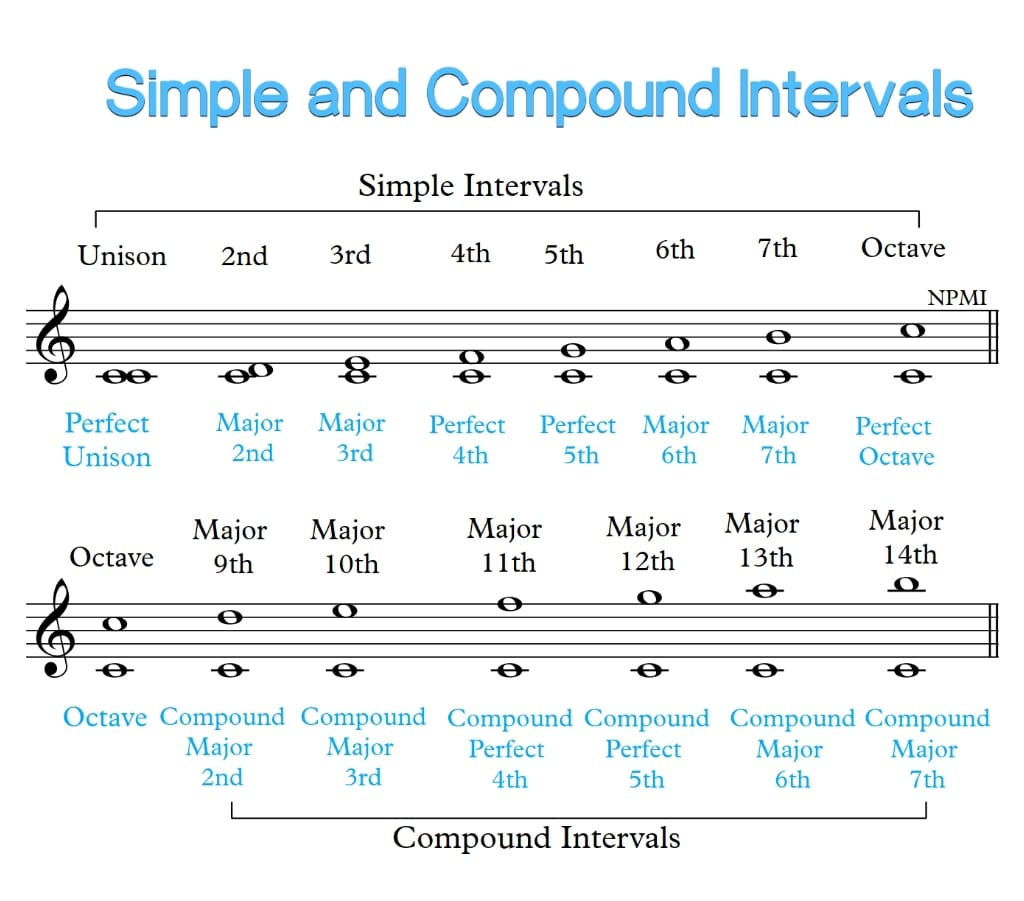 Simple and Compound Intervals

Simple Intervals

Unison 2nd 3rd 4th 5th 6th 7th Octave

NPMI

Perfect Unison
Major 2nd
Major 3rd
Perfect 4th
Perfect 5th
Major 6th
Major 7th
Perfect Octave

Octave
Major 9th
Major 10th
Major 11th
Major 12th
Major 13th
Major 14th

Octave
Compound Major 2nd
Compound Major 3rd
Compound Perfect 4th
Compound Perfect 5th
Compound Major 6th
Compound Major 7th

Compound Intervals